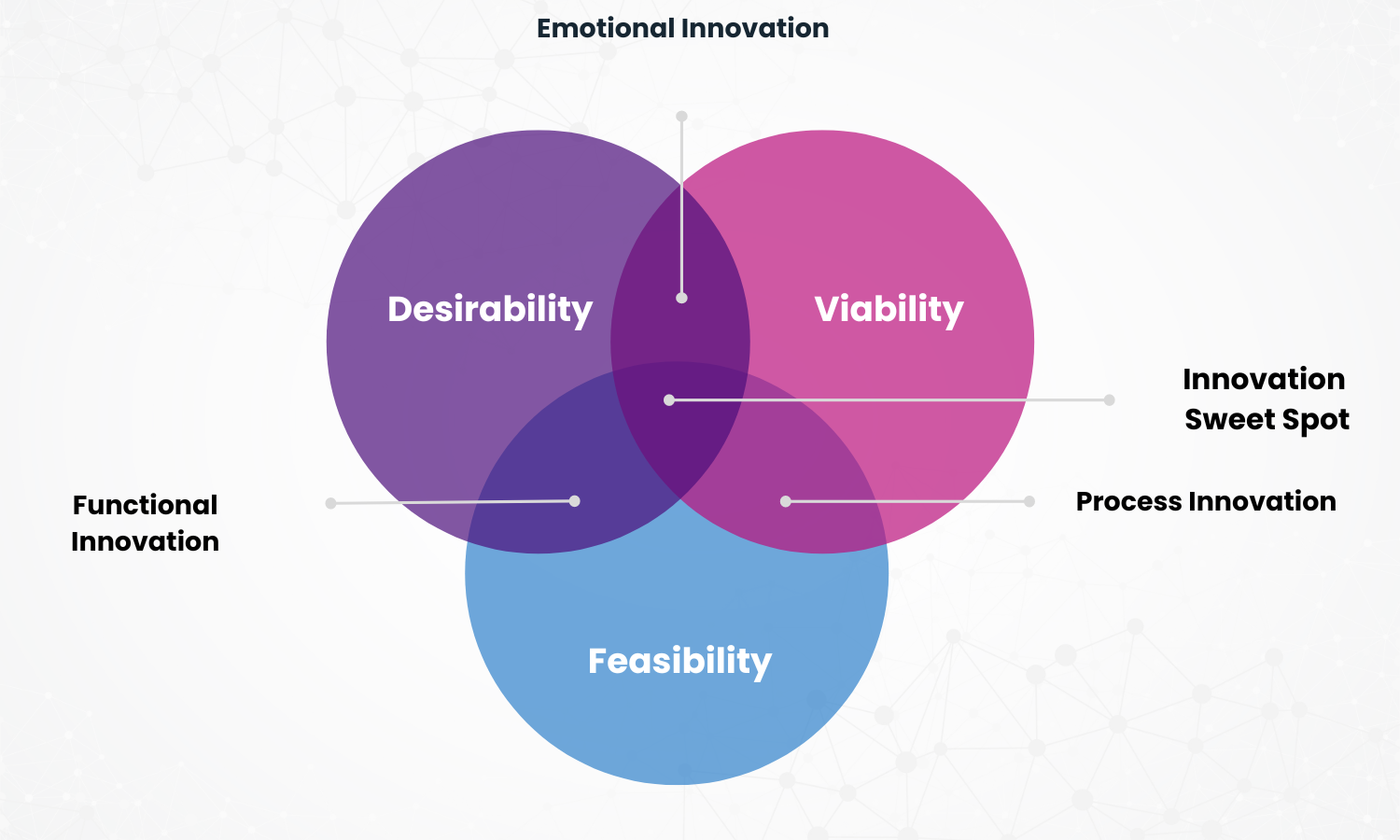 Emotional Innovation

Desirability

Viability

Innovation Sweet Spot

Functional Innovation

Process Innovation

Feasibility